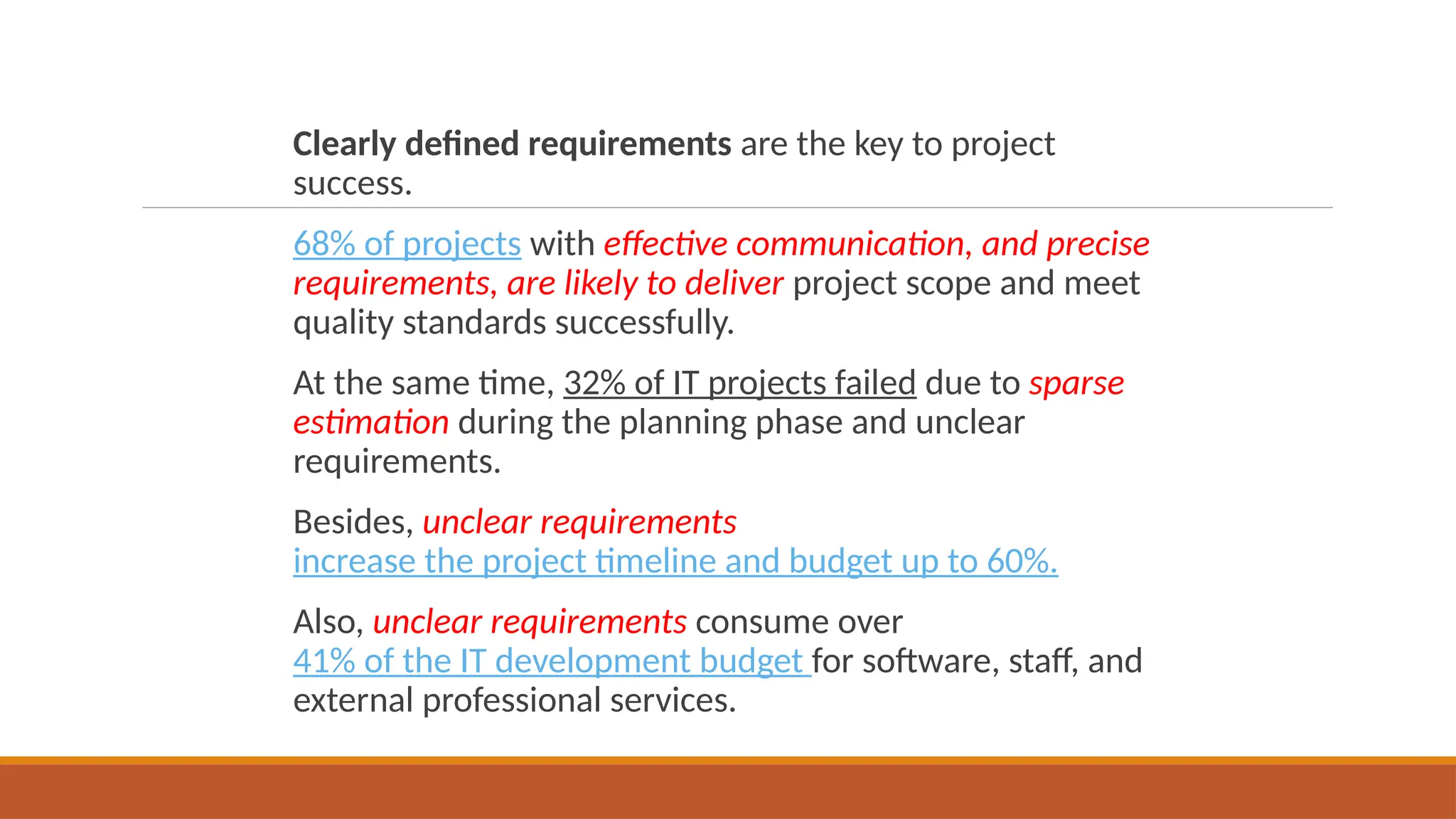 Clearly defined requirements are the key to project success.

68% of projects with effective communication, and precise requirements, are likely to deliver project scope and meet quality standards successfully.

At the same time, 32% of IT projects failed due to sparse estimation during the planning phase and unclear requirements.

Besides, unclear requirements increase the project timeline and budget up to 60%.

Also, unclear requirements consume over 41% of the IT development budget for software, staff, and external professional services.